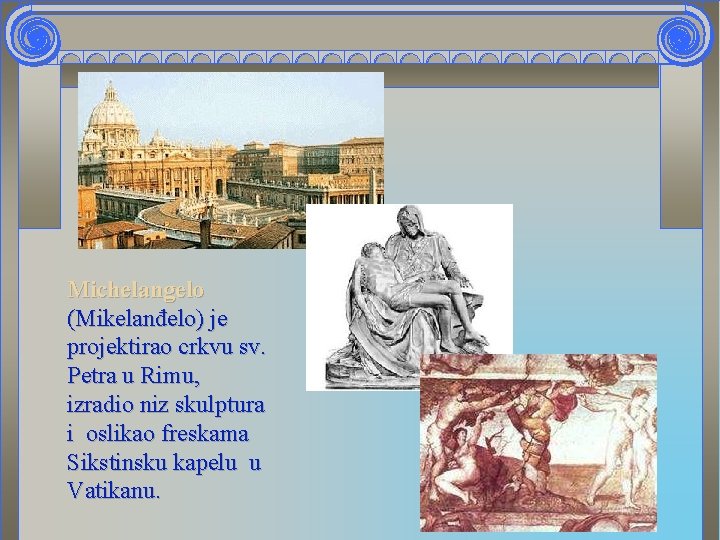 Michelangelo (Mikelanđelo) je projektirao crkvu sv. Petra u Rimu, izradio niz skulptura i oslikao freskama Sikstinsku kapelu u Vatikanu.